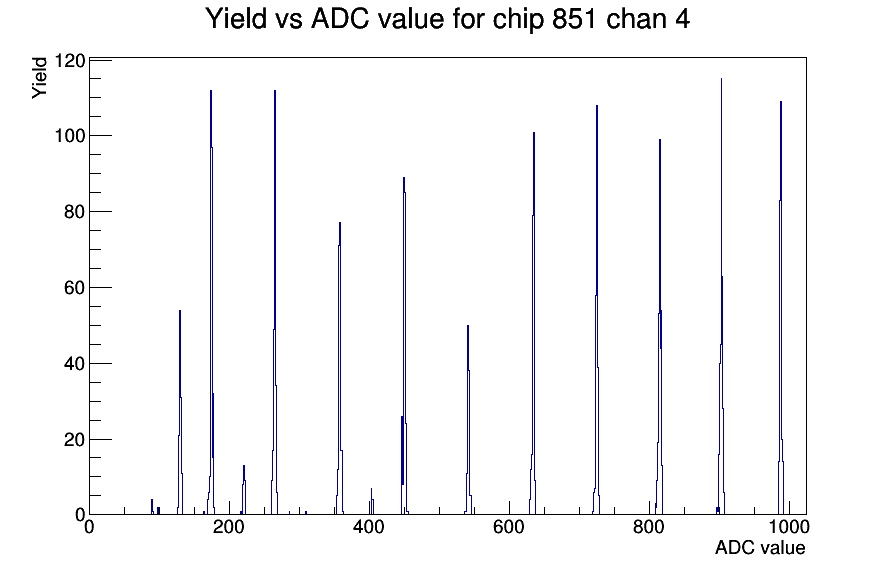 Yield vs ADC value for chip 851 chan 4

Yield

120
100
80
60
40
20
0

0
200
400
600
800
1000

ADC value